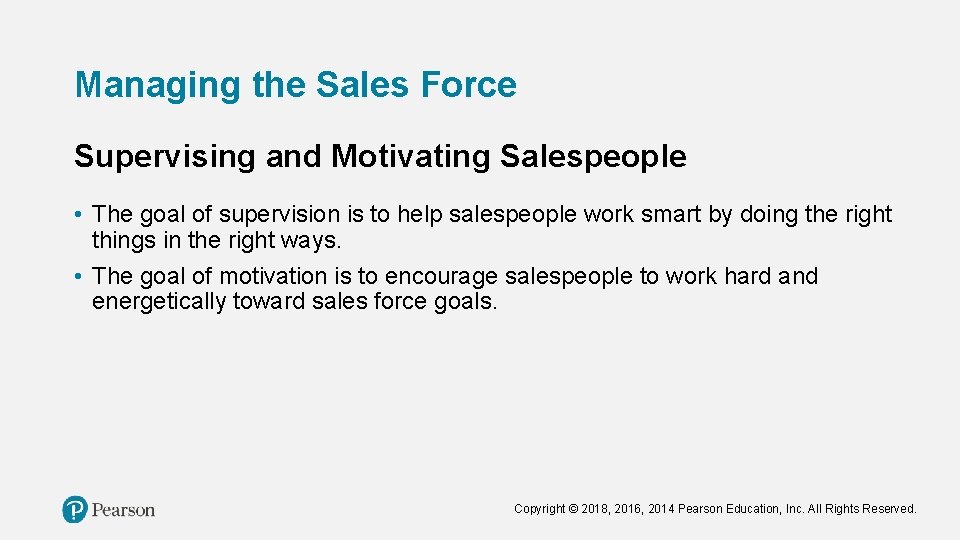 Managing the Sales Force

Supervising and Motivating Salespeople

• The goal of supervision is to help salespeople work smart by doing the right things in the right ways.

• The goal of motivation is to encourage salespeople to work hard and energetically toward sales force goals.

Pearson

Copyright © 2018, 2016, 2014 Pearson Education, Inc. All Rights Reserved.